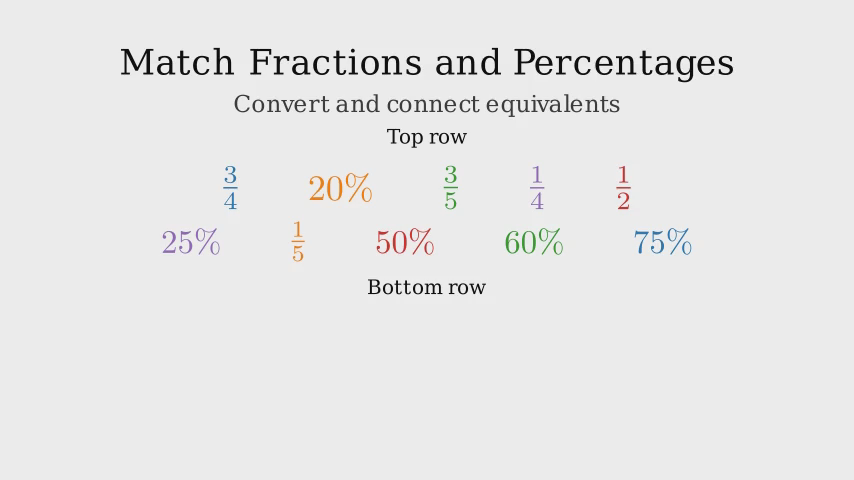 Match Fractions and Percentages

Convert and connect equivalents

Top row

$\frac{3}{4}$ $20\%$ $\frac{3}{5}$ $\frac{1}{4}$ $\frac{1}{2}$

$25\%$ $\frac{1}{5}$ $50\%$ $60\%$ $75\%$

Bottom row